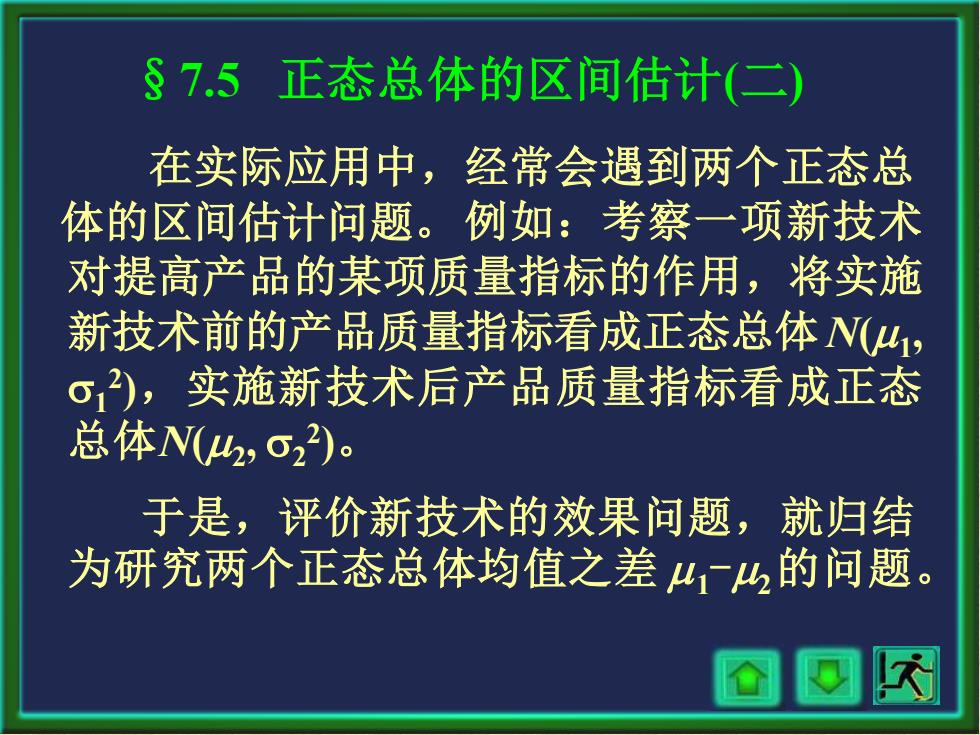 § 7.5 正态总体的区间估计(二)

在实际应用中，经常会遇到两个正态总体的区间估计问题。例如：考察一项新技术对提高产品的某项质量指标的作用，将实施新技术前的产品质量指标看成正态总体 $N(\mu_1, \sigma_1^2)$，实施新技术后产品质量指标看成正态总体$N(\mu_2, \sigma_2^2)$。

于是，评价新技术的效果问题，就归结为研究两个正态总体均值之差 $\mu_1-\mu_2$ 的问题。